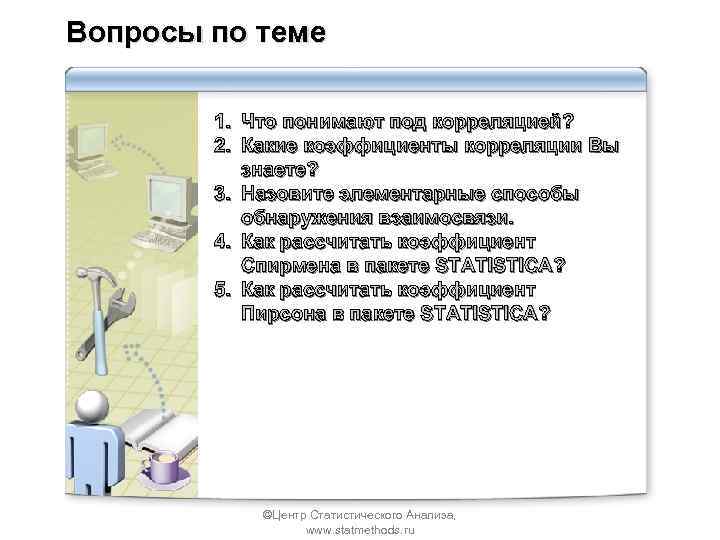 Вопросы по теме

1. Что понимают под корреляцией?
2. Какие коэффициенты корреляции Вы знаете?
3. Назовите элементарные способы обнаружения взаимосвязи.
4. Как рассчитать коэффициент Спирмена в пакете STATISTICA?
5. Как рассчитать коэффициент Пирсона в пакете STATISTICA?

©Центр Статистического Анализа, www.statmethods.ru